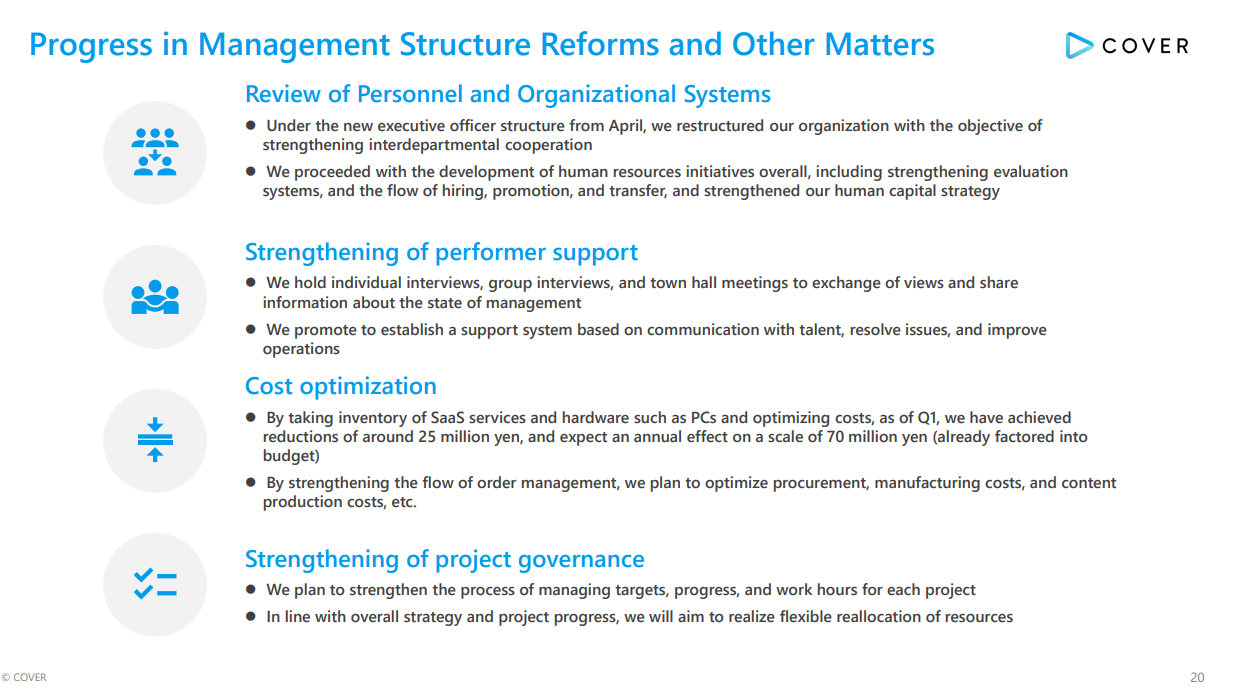 Progress in Management Structure Reforms and Other Matters

COVER

Review of Personnel and Organizational Systems

● Under the new executive officer structure from April, we restructured our organization with the objective of strengthening interdepartmental cooperation

● We proceeded with the development of human resources initiatives overall, including strengthening evaluation systems, and the flow of hiring, promotion, and transfer, and strengthened our human capital strategy

Strengthening of performer support

● We hold individual interviews, group interviews, and town hall meetings to exchange of views and share information about the state of management

● We promote to establish a support system based on communication with talent, resolve issues, and improve operations

Cost optimization

● By taking inventory of SaaS services and hardware such as PCs and optimizing costs, as of Q1, we have achieved reductions of around 25 million yen, and expect an annual effect on a scale of 70 million yen (already factored into budget)

● By strengthening the flow of order management, we plan to optimize procurement, manufacturing costs, and content production costs, etc.

Strengthening of project governance

● We plan to strengthen the process of managing targets, progress, and work hours for each project

● In line with overall strategy and project progress, we will aim to realize flexible reallocation of resources

© COVER

20